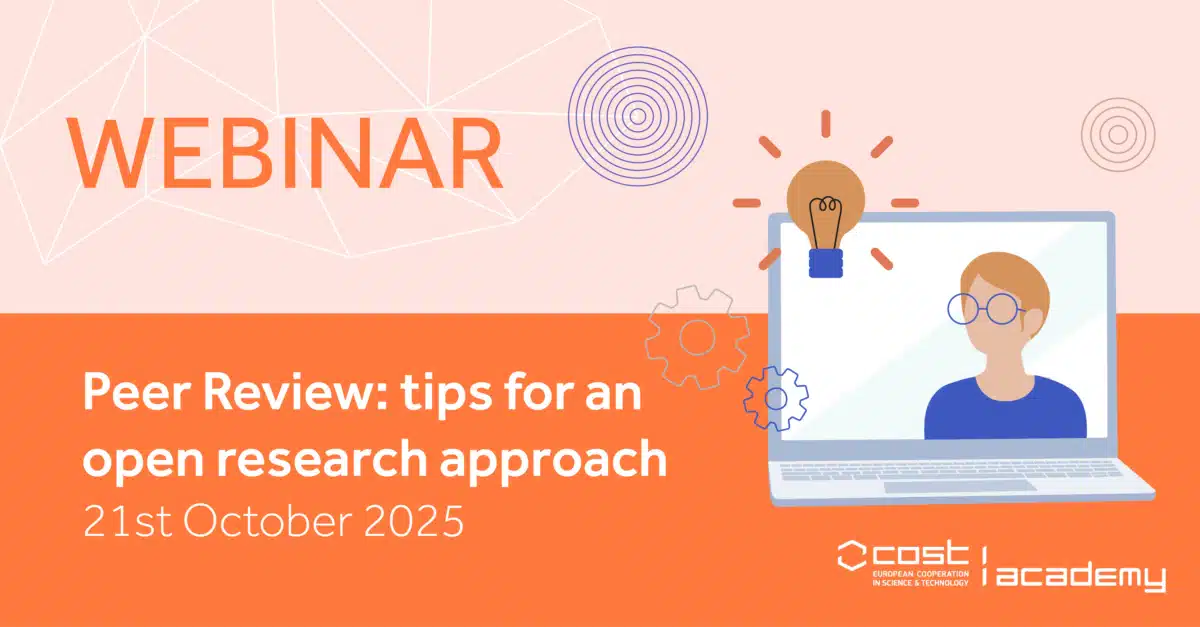 WEBINAR

Peer Review: tips for an open research approach
21st October 2025

cost
EUROPEAN COOPERATION IN SCIENCE & TECHNOLOGY
academy